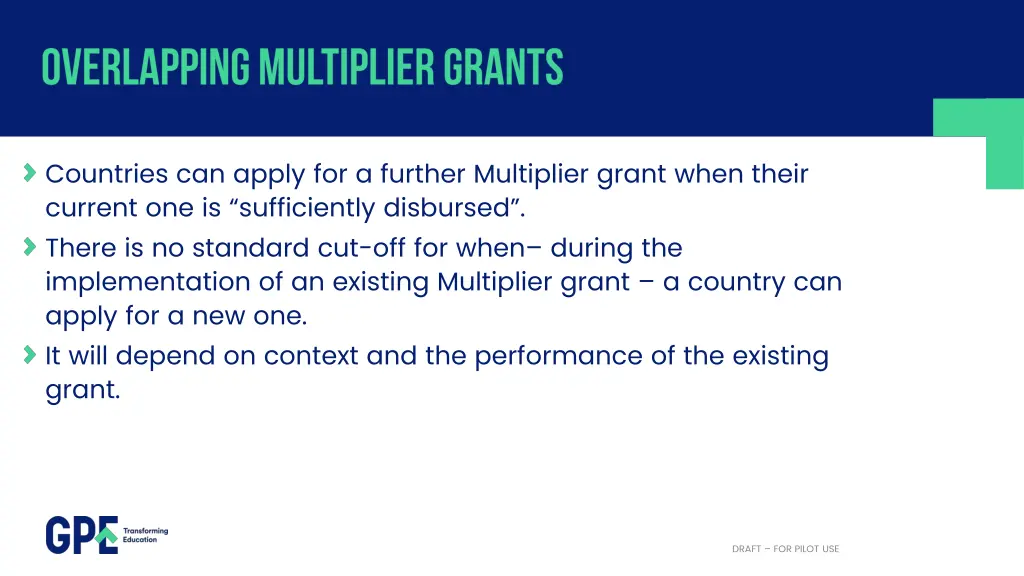 OVERLAPPING MULTIPLIER GRANTS

Countries can apply for a further Multiplier grant when their current one is “sufficiently disbursed”.

There is no standard cut-off for when– during the implementation of an existing Multiplier grant – a country can apply for a new one.

It will depend on context and the performance of the existing grant.

GPE Transforming Education

DRAFT – FOR PILOT USE